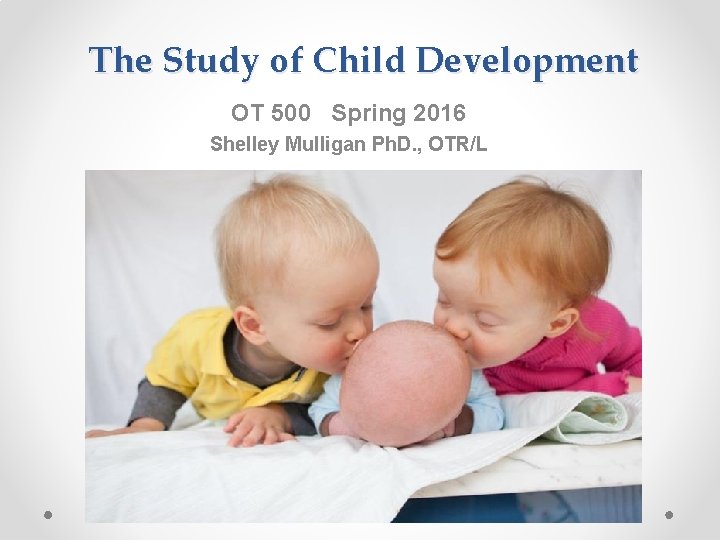 The Study of Child Development

OT 500 Spring 2016

Shelley Mulligan PhD., OTR/L